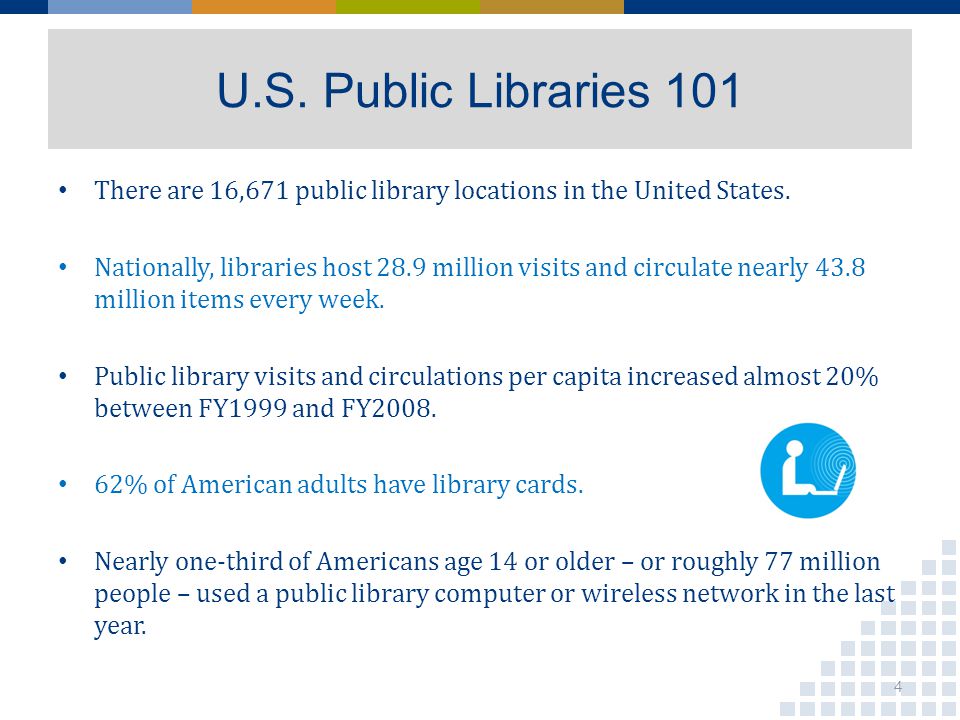 U.S. Public Libraries 101

• There are 16,671 public library locations in the United States.

• Nationally, libraries host 28.9 million visits and circulate nearly 43.8 million items every week.

• Public library visits and circulations per capita increased almost 20% between FY1999 and FY2008.

• 62% of American adults have library cards.

• Nearly one-third of Americans age 14 or older – or roughly 77 million people – used a public library computer or wireless network in the last year.

4